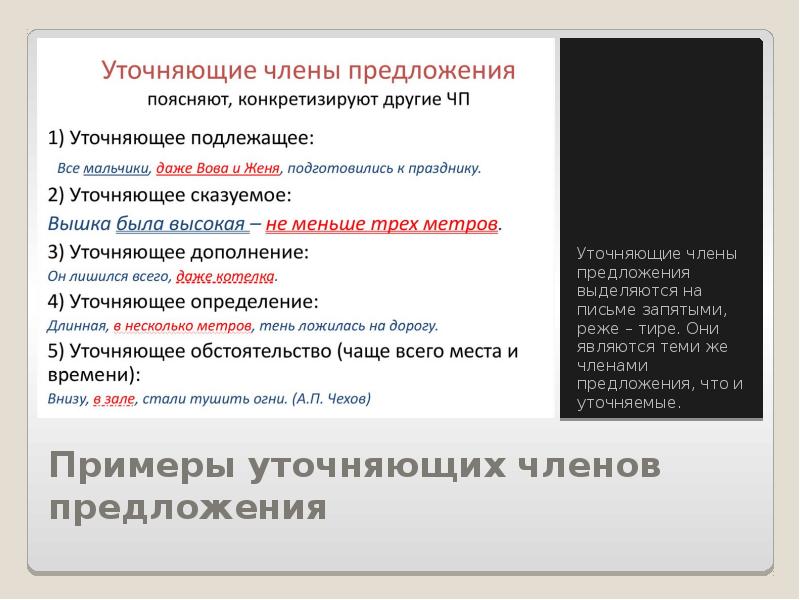 Уточняющие члены предложения
поясняют, конкретизируют другие ЧП

1) Уточняющее подлежащее:
Все мальчики, даже Вова и Женя, подготовились к празднику.

2) Уточняющее сказуемое:
Вышка была высокая – не меньше трех метров.

3) Уточняющее дополнение:
Он лишился всего, даже котелка.

4) Уточняющее определение:
Длинная, в несколько метров, тень ложилась на дорогу.

5) Уточняющее обстоятельство (чаще всего места и времени):
Внизу, в зале, стали тушить огни. (А.П. Чехов)

Уточняющие члены предложения выделяются на письме запятыми, реже – тире. Они являются теми же членами предложения, что и уточняемые.

Примеры уточняющих членов предложения